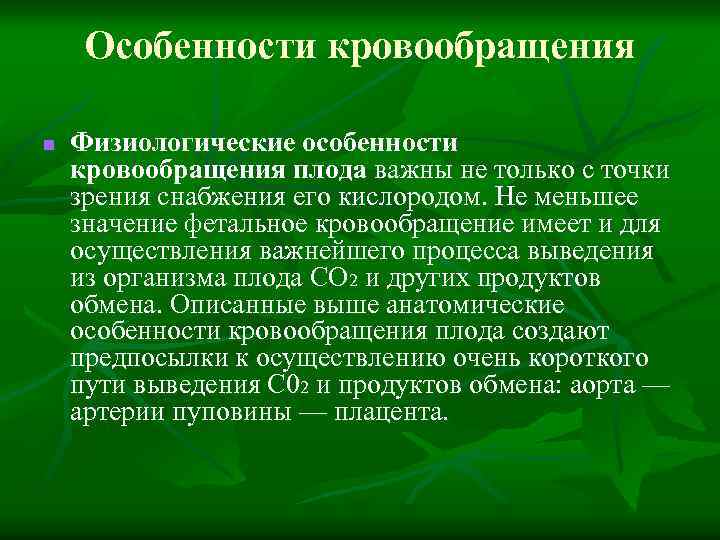 Особенности кровообращения

Физиологические особенности кровообращения плода важны не только с точки зрения снабжения его кислородом. Не меньшее значение фетальное кровообращение имеет и для осуществления важнейшего процесса выведения из организма плода $CO_2$ и других продуктов обмена. Описанные выше анатомические особенности кровообращения плода создают предпосылки к осуществлению очень короткого пути выведения $C0_2$ и продуктов обмена: аорта — артерии пуповины — плацента.